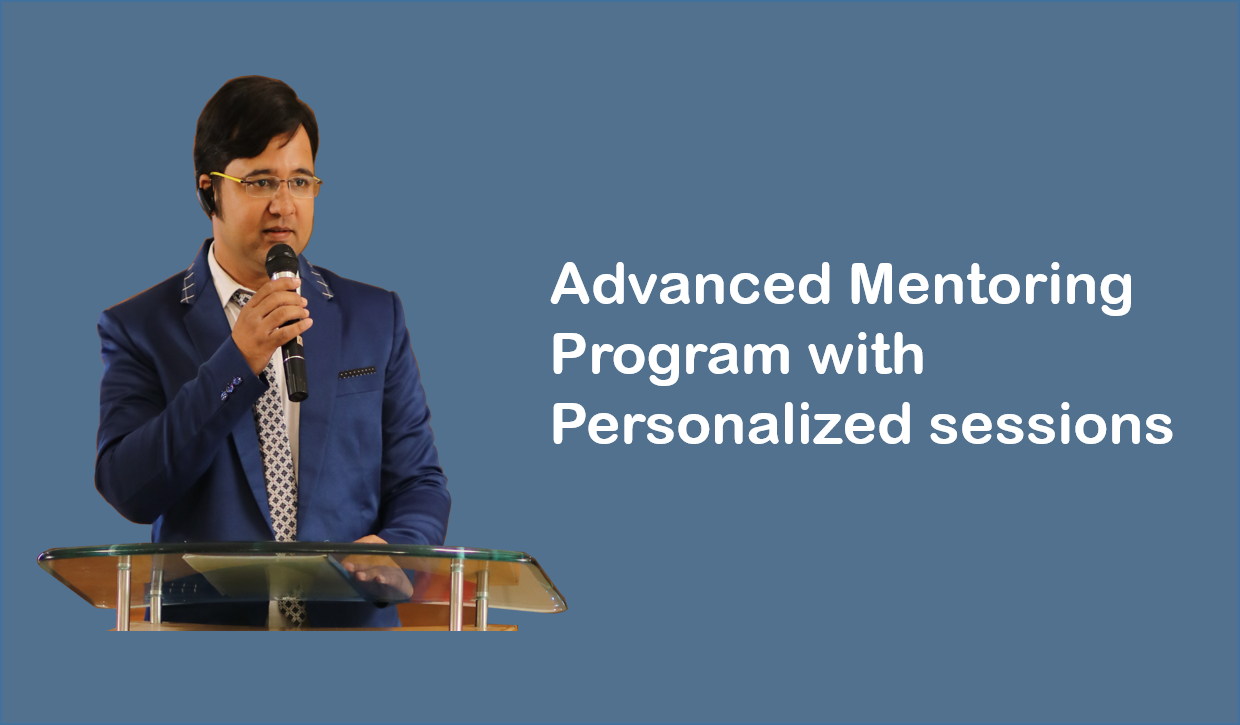 Advanced Mentoring Program with Personalized sessions